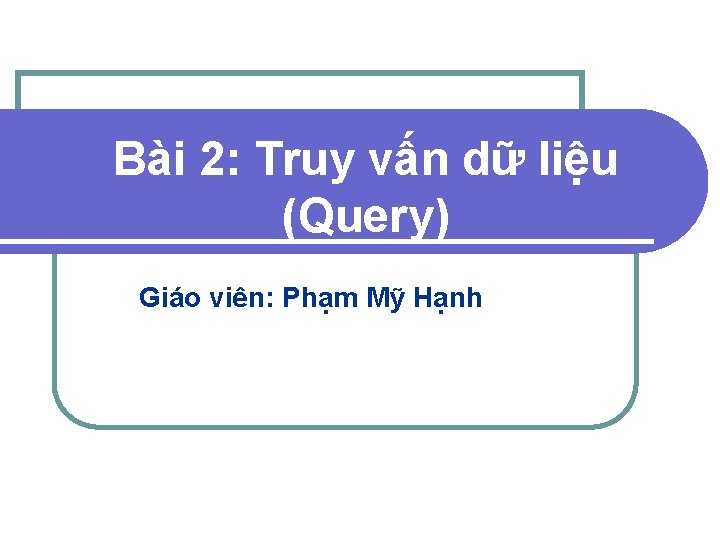 Bài 2: Truy vấn dữ liệu (Query)

Giáo viên: Phạm Mỹ Hạnh